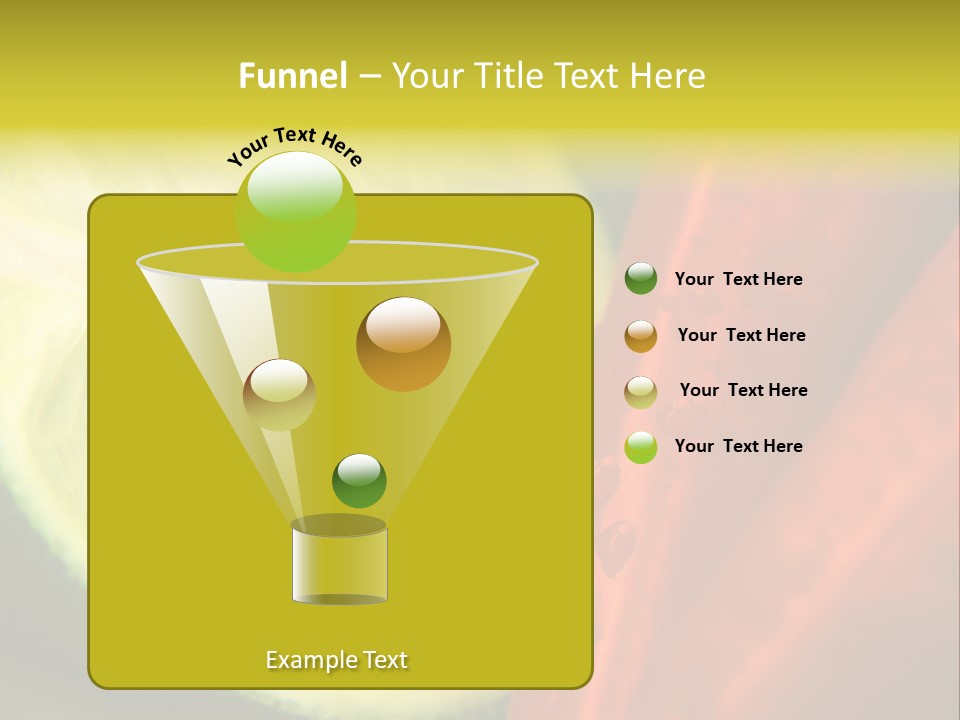 Funnel – Your Title Text Here

Your Text Here

Your Text Here

Your Text Here

Your Text Here

Your Text Here

Example Text